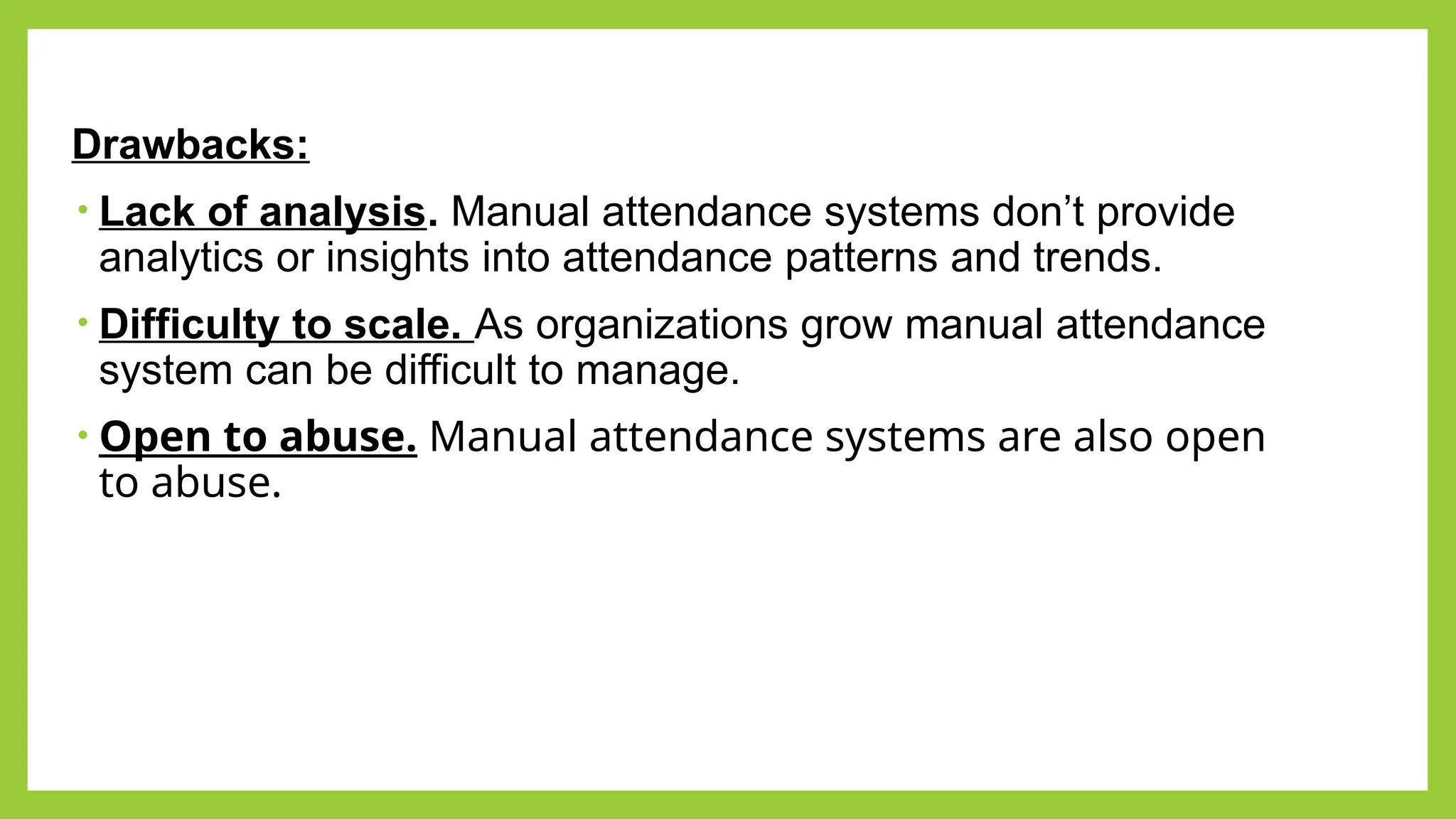 Drawbacks:

• Lack of analysis. Manual attendance systems don’t provide analytics or insights into attendance patterns and trends.

• Difficulty to scale. As organizations grow manual attendance system can be difficult to manage.

• Open to abuse. Manual attendance systems are also open to abuse.